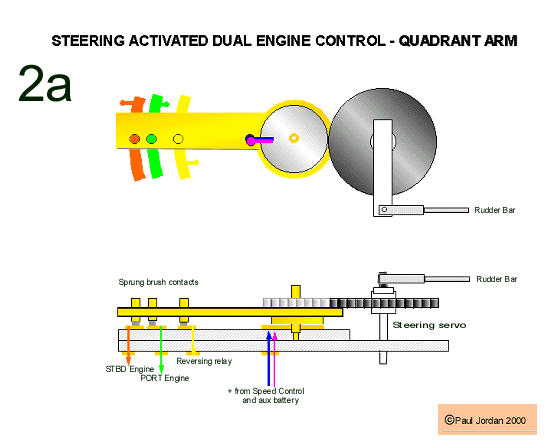 STEERING ACTIVATED DUAL ENGINE CONTROL - QUADRANT ARM

2a

Rudder Bar

Sprung brush contacts

Rudder Bar

Steering servo

STBD Engine

PORT Engine

Reversing relay

+ from Speed Control and aux battery

©Paul Jordan 2000